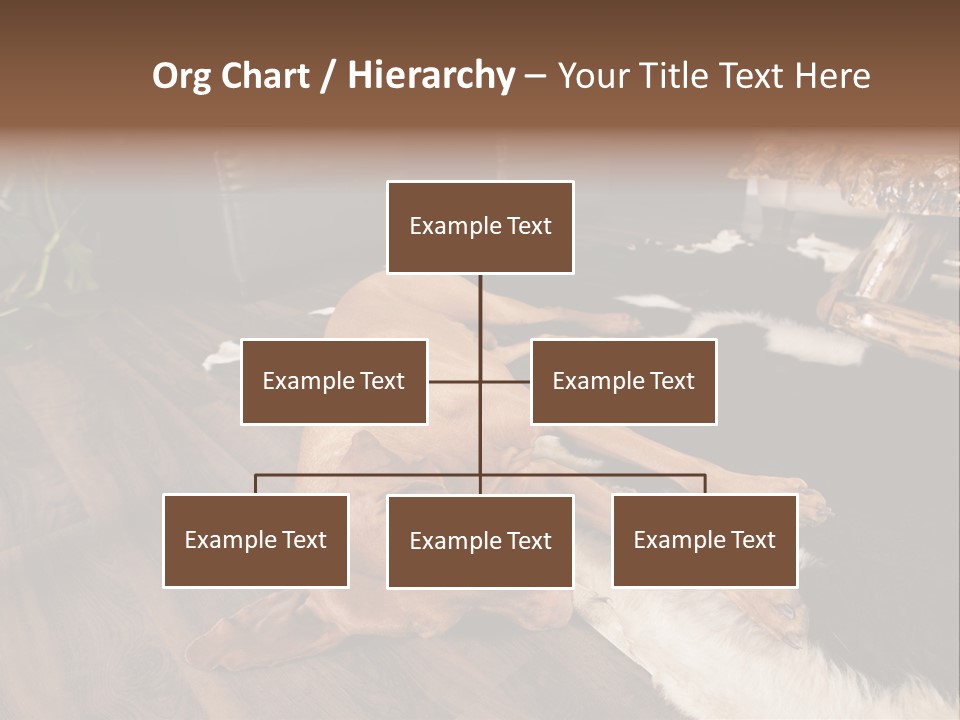 Org Chart / Hierarchy – Your Title Text Here

Example Text

Example Text

Example Text

Example Text

Example Text

Example Text